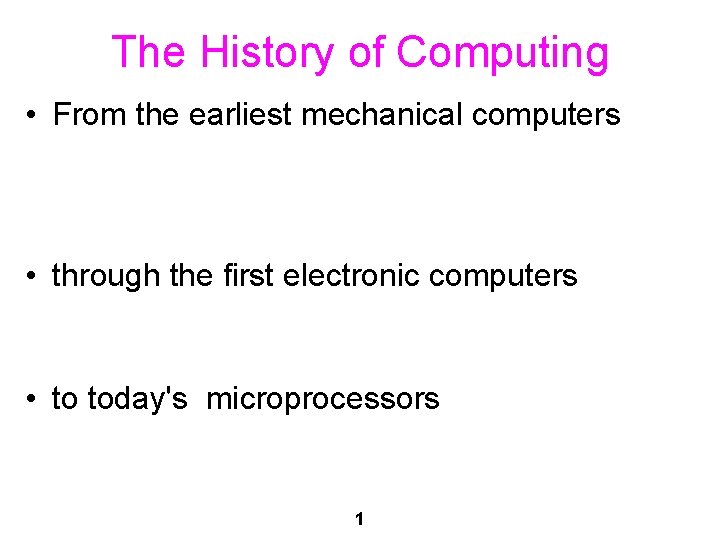 The History of Computing

• From the earliest mechanical computers

• through the first electronic computers

• to today's microprocessors

1